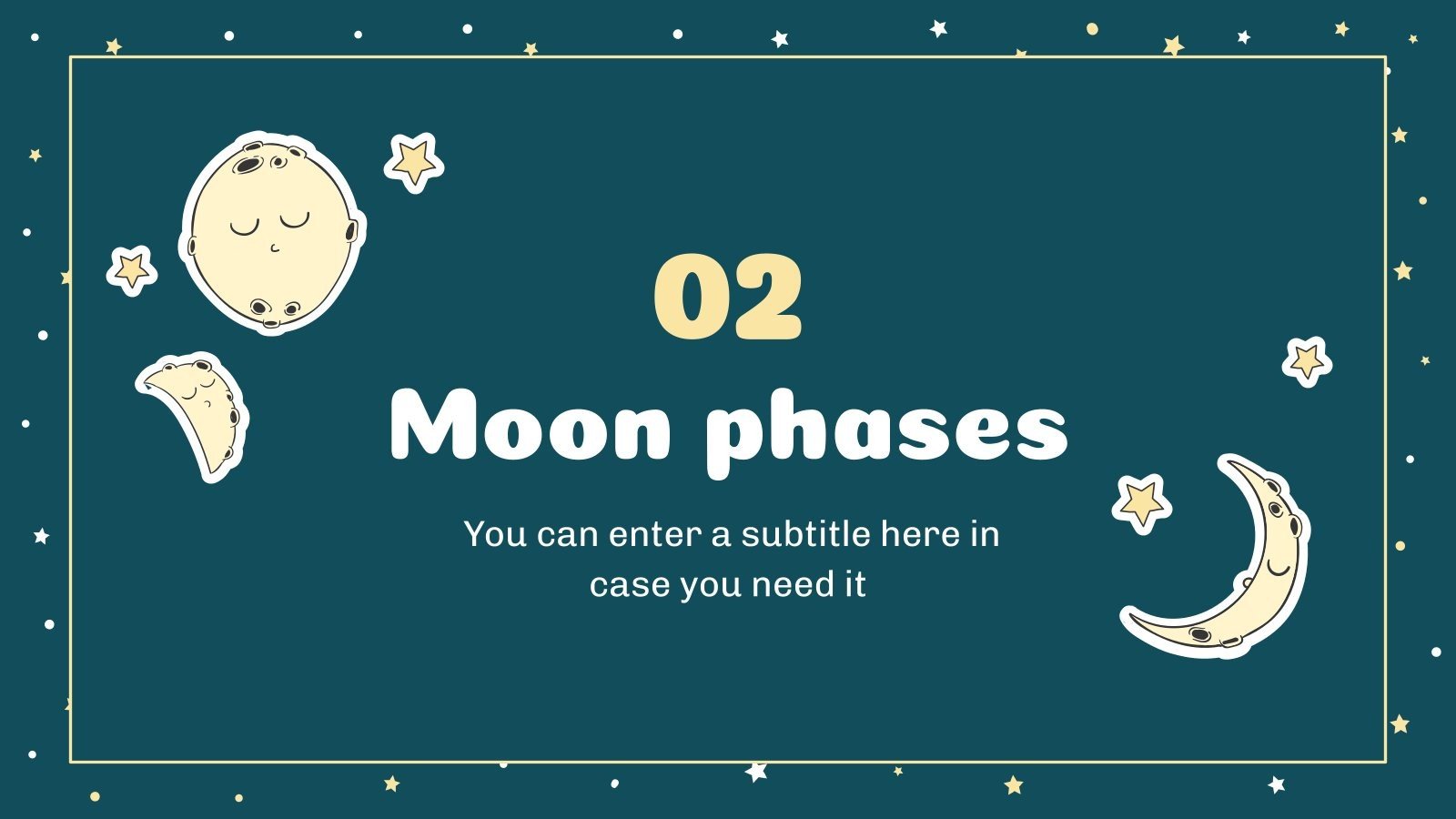 02

Moon phases

You can enter a subtitle here in case you need it